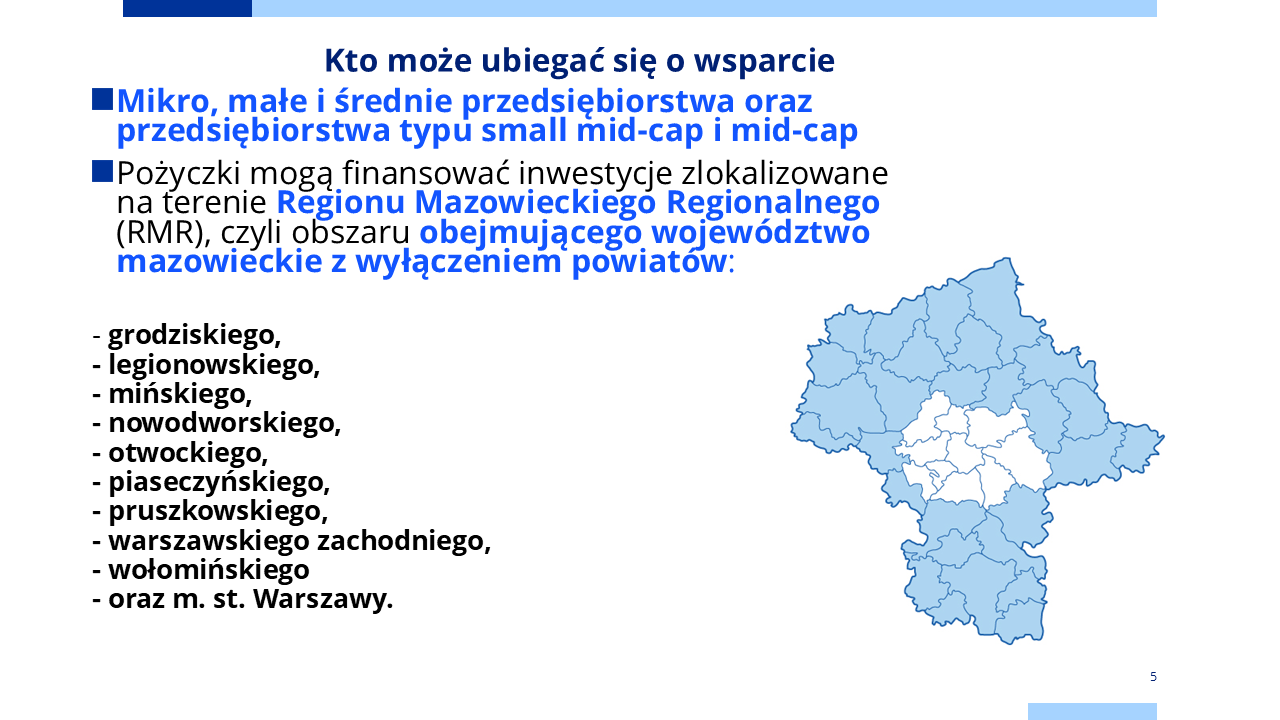 Kto może ubiegać się o wsparcie

Mikro, małe i średnie przedsiębiorstwa oraz przedsiębiorstwa typu small mid-cap i mid-cap

Pożyczki mogą finansować inwestycje zlokalizowane na terenie Regionu Mazowieckiego Regionalnego (RMR), czyli obszaru obejmującego województwo mazowieckie z wyłączeniem powiatów:

- grodziskiego,
- legionowskiego,
- mińskiego,
- nowodworskiego,
- otwockiego,
- piaseczyńskiego,
- pruszkowskiego,
- warszawskiego zachodniego,
- wołomińskiego
- oraz m. st. Warszawy.

5